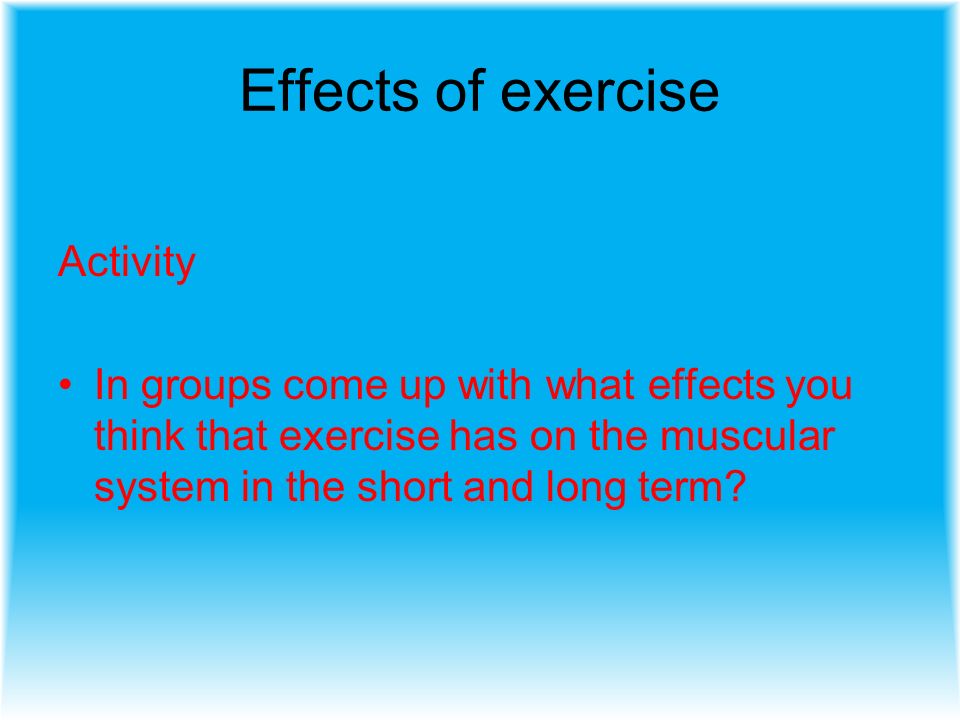 Effects of exercise

Activity

• In groups come up with what effects you think that exercise has on the muscular system in the short and long term?